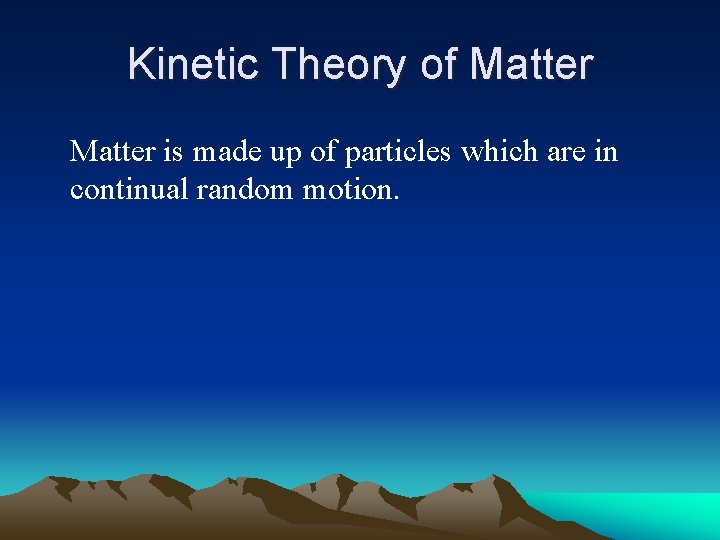 Kinetic Theory of Matter

Matter is made up of particles which are in continual random motion.